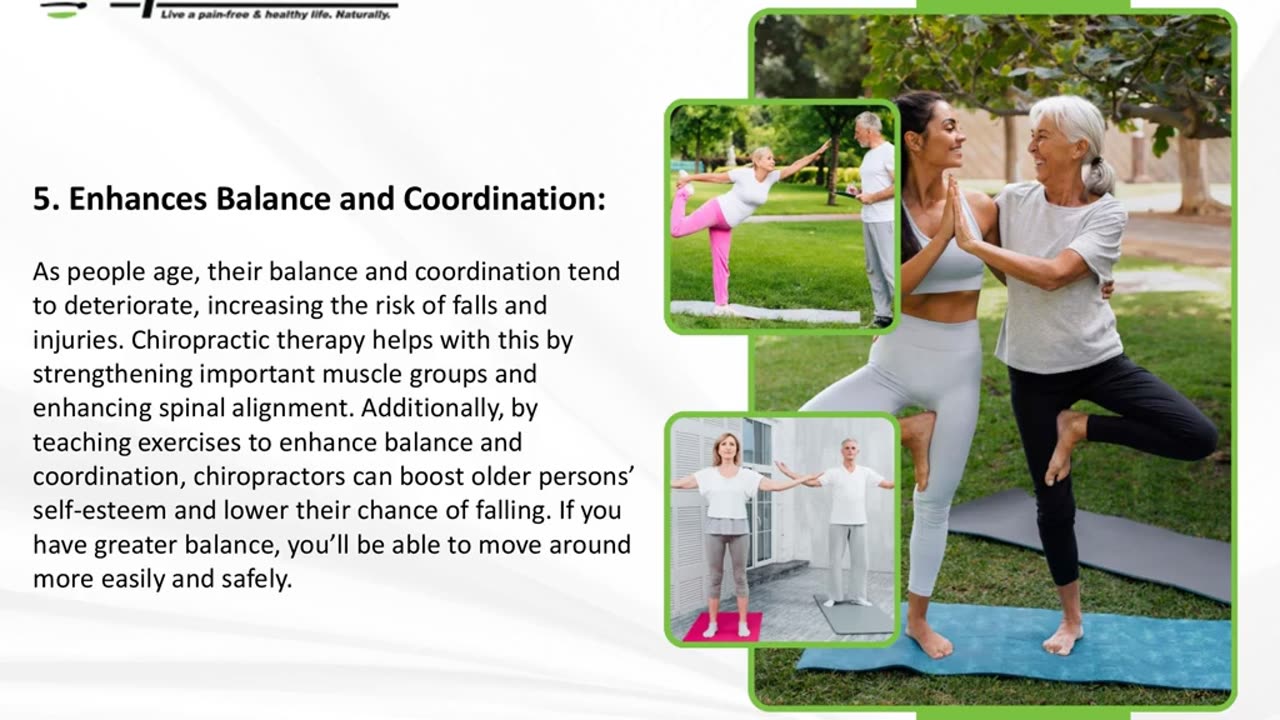 Live a pain-free & healthy life. Naturally.

5. Enhances Balance and Coordination:

As people age, their balance and coordination tend to deteriorate, increasing the risk of falls and injuries. Chiropractic therapy helps with this by strengthening important muscle groups and enhancing spinal alignment. Additionally, by teaching exercises to enhance balance and coordination, chiropractors can boost older persons' self-esteem and lower their chance of falling. If you have greater balance, you'll be able to move around more easily and safely.